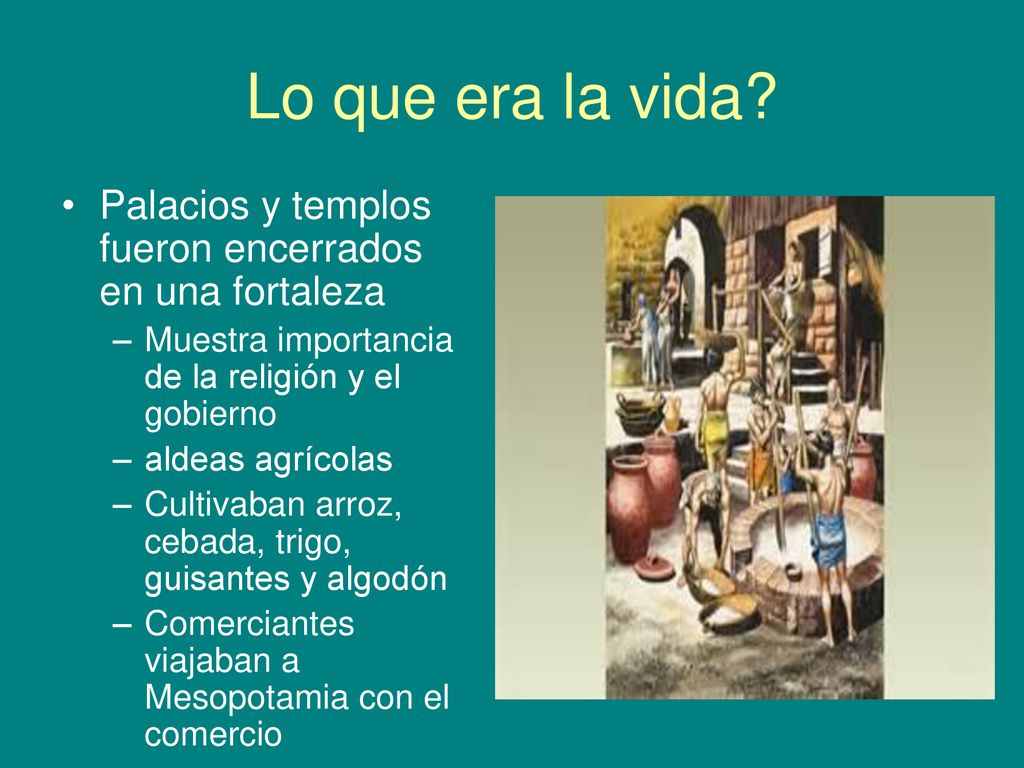 Lo que era la vida?

• Palacios y templos fueron encerrados en una fortaleza
– Muestra importancia de la religión y el gobierno
– aldeas agrícolas
– Cultivaban arroz, cebada, trigo, guisantes y algodón
– Comerciantes viajaban a Mesopotamia con el comercio